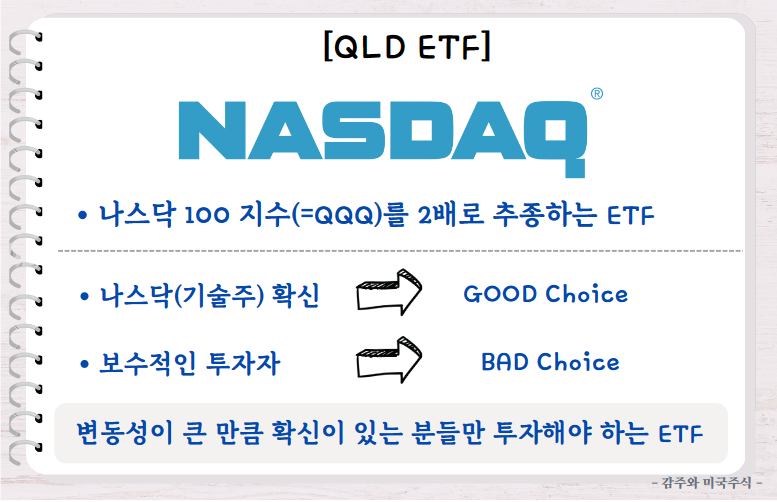 [QLD ETF]

NASDAQ®

• 나스닥 100 지수(=QQQ)를 2배로 추종하는 ETF

• 나스닥(기술주) 확신 GOOD Choice

• 보수적인 투자자 BAD Choice

변동성이 큰 만큼 확신이 있는 분들만 투자해야 하는 ETF

- 감주와 미국주식 -